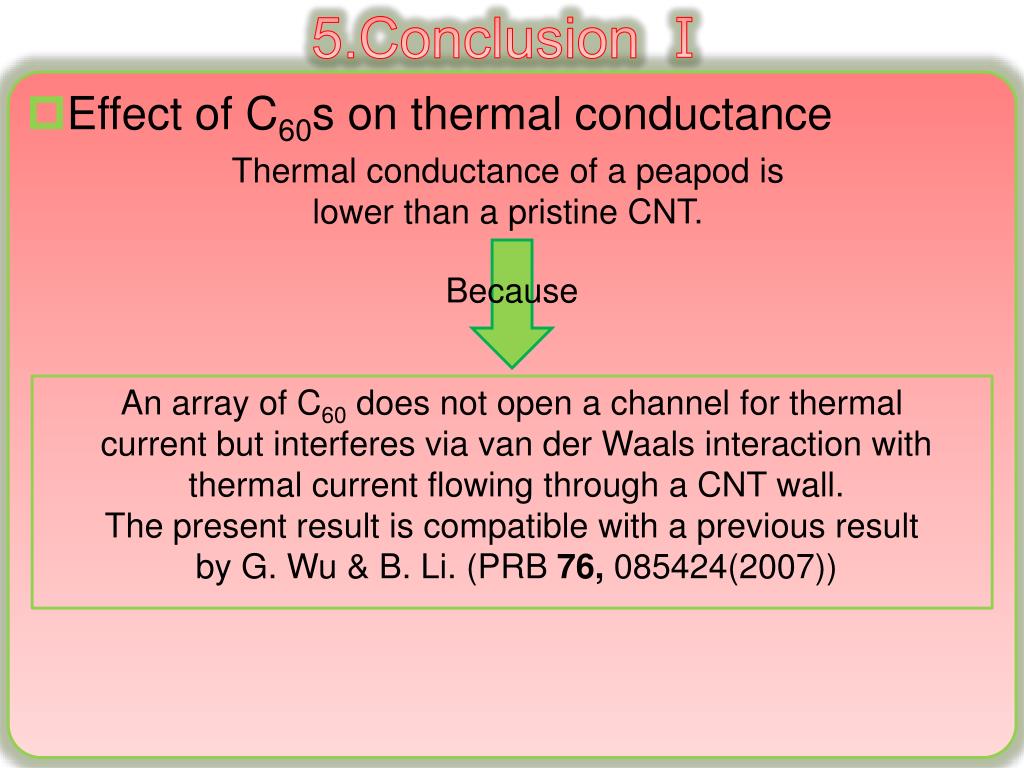 5.Conclusion Ⅰ

Effect of $C_{60}$s on thermal conductance

Thermal conductance of a peapod is lower than a pristine CNT.

Because

An array of $C_{60}$ does not open a channel for thermal current but interferes via van der Waals interaction with thermal current flowing through a CNT wall.
The present result is compatible with a previous result by G. Wu & B. Li. (PRB **76,** 085424(2007))